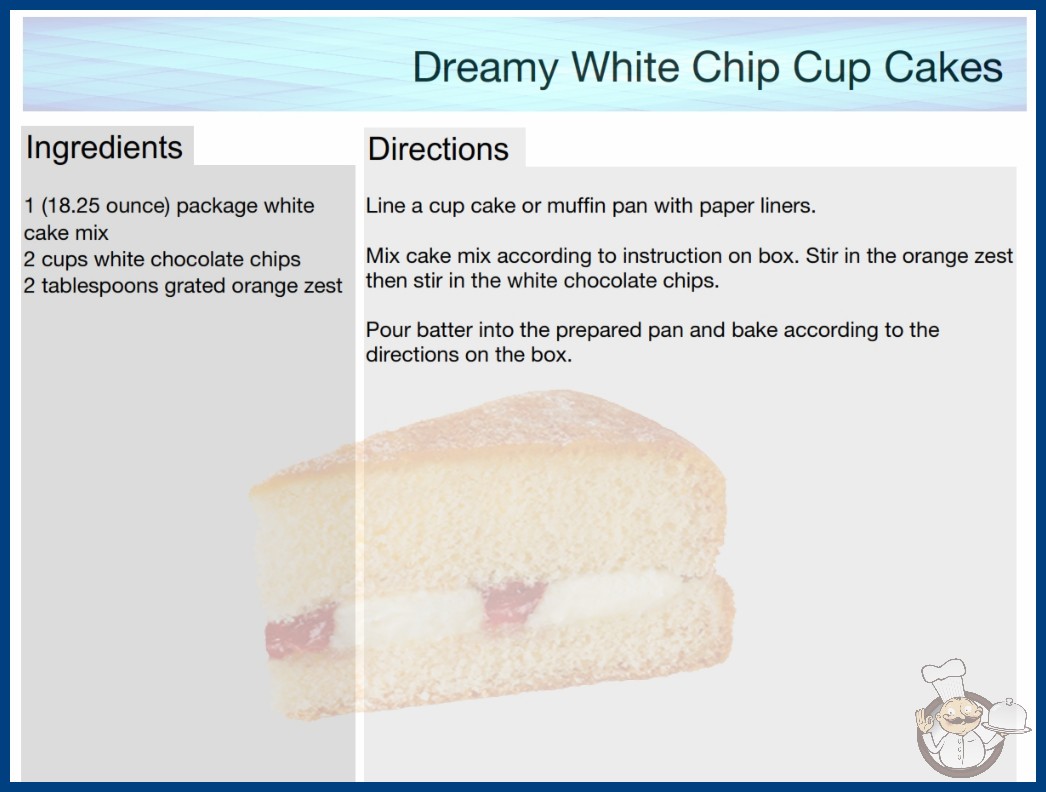 Dreamy White Chip Cup Cakes

Ingredients

1 (18.25 ounce) package white cake mix
2 cups white chocolate chips
2 tablespoons grated orange zest

Directions

Line a cup cake or muffin pan with paper liners.

Mix cake mix according to instruction on box. Stir in the orange zest then stir in the white chocolate chips.

Pour batter into the prepared pan and bake according to the directions on the box.